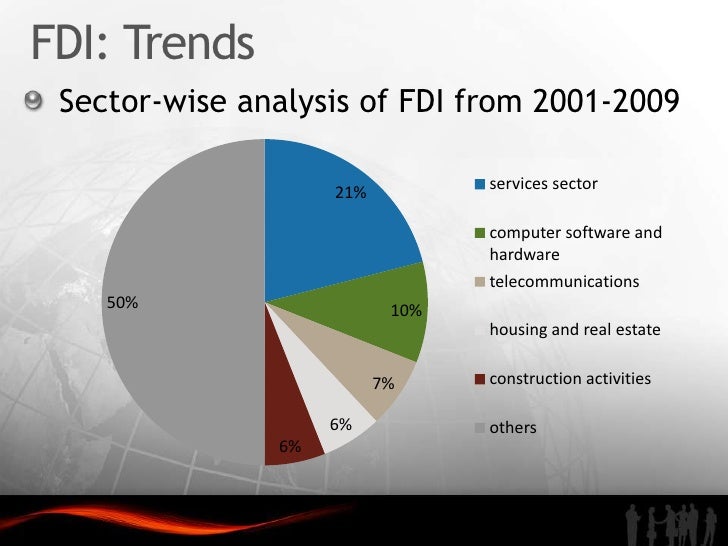 FDI: Trends

Sector-wise analysis of FDI from 2001-2009

21%

10%

7%

6%

6%

50%

services sector

computer software and hardware

telecommunications

housing and real estate

construction activities

others